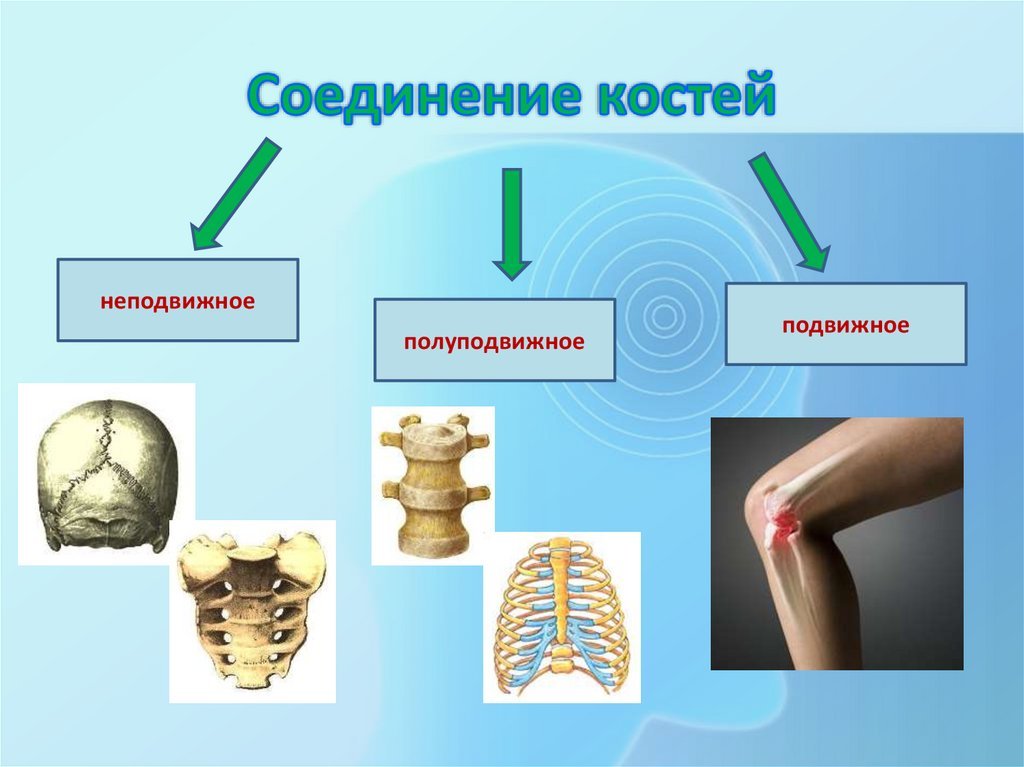 Соединение костей

неподвижное

полуподвижное

подвижное